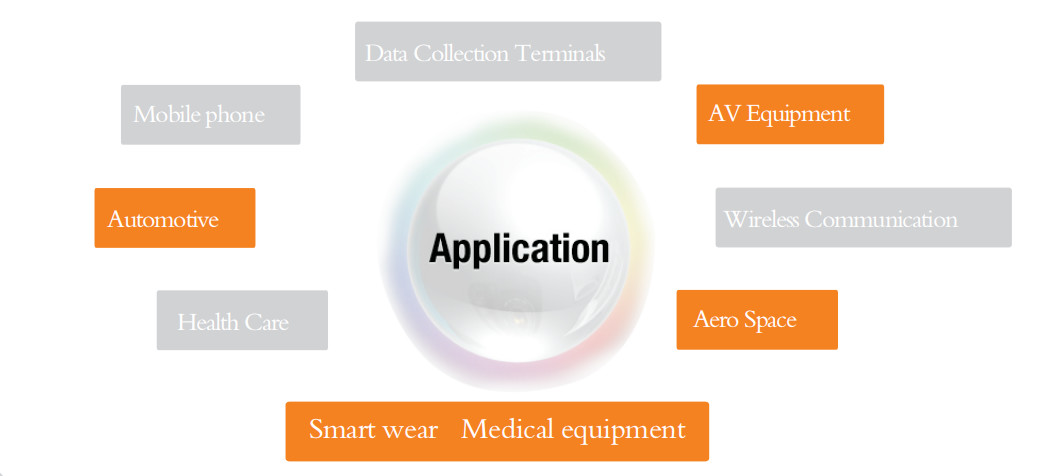 Data Collection Terminals

Mobile phone

AV Equipment

Automotive

Application

Wireless Communication

Health Care

Aero Space

Smart wear  Medical equipment